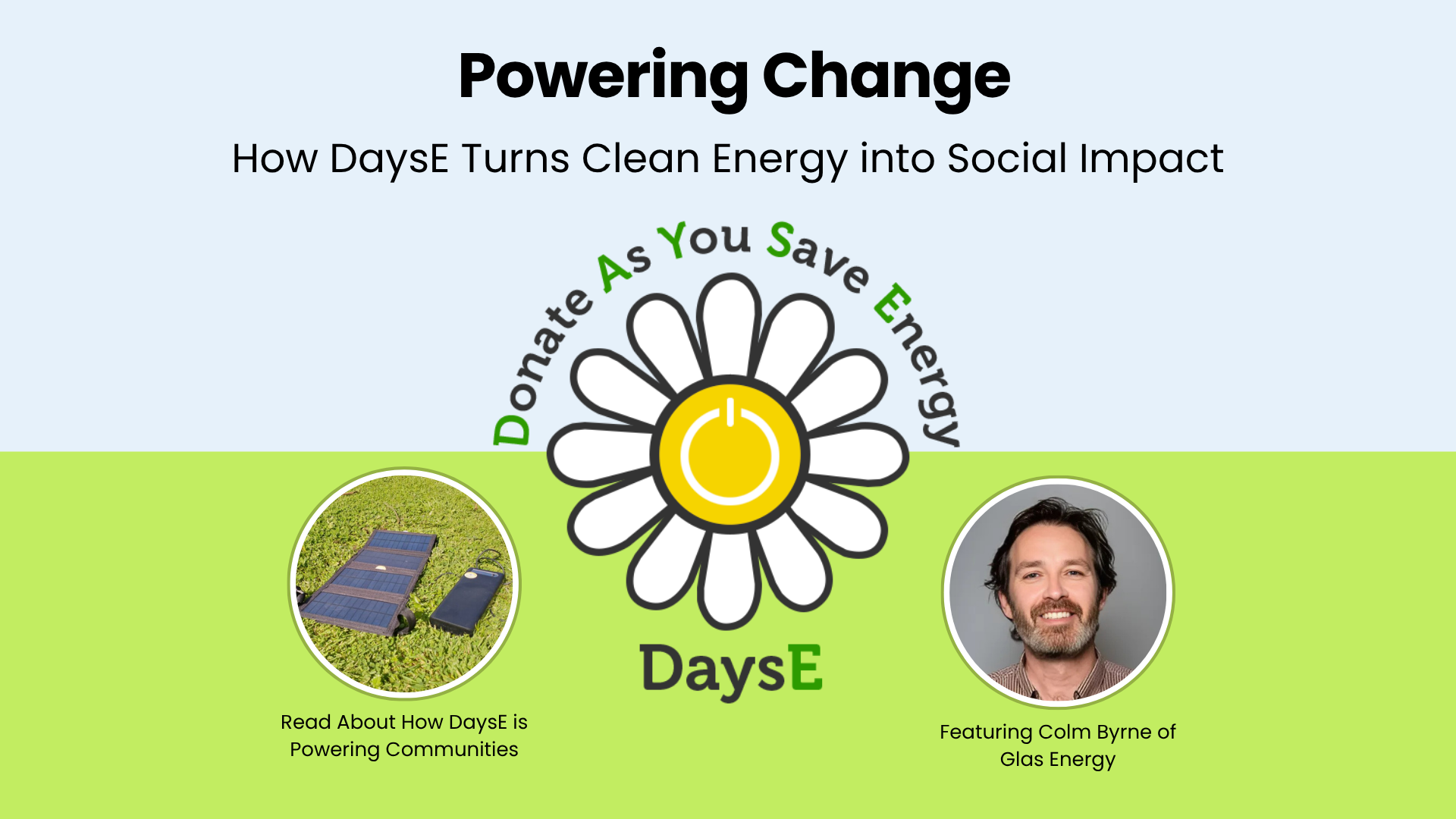 Powering Change

How DaysE Turns Clean Energy into Social Impact

Donate As You Save Energy

DaysE

Read About How DaysE is Powering Communities

Featuring Colm Byrne of Glas Energy